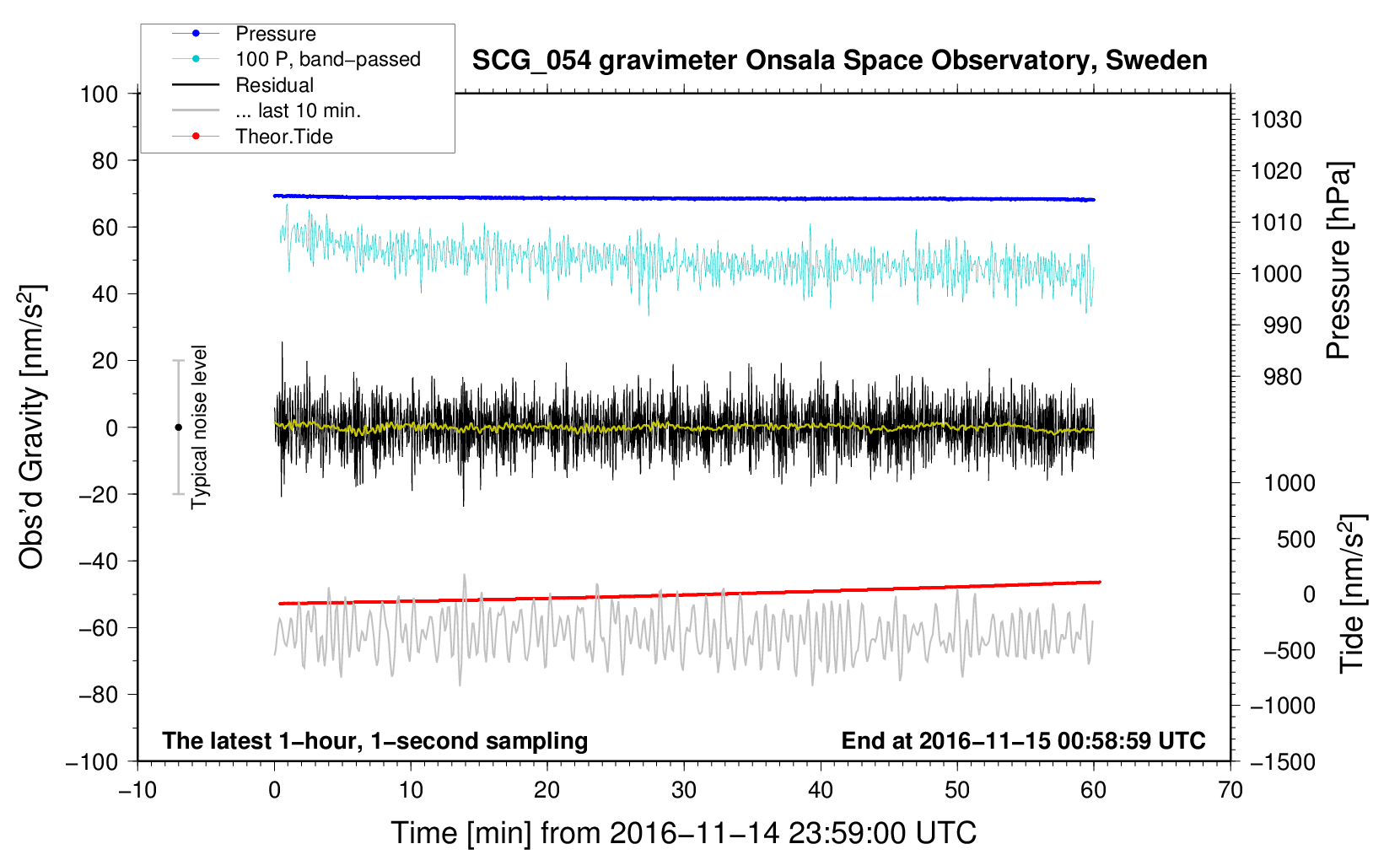 Pressure
100 P, band−passed
Residual
... last 10 min.
Theor.Tide

SCG_054 gravimeter Onsala Space Observatory, Sweden

Obs'd Gravity [nm/s$^2$]
100
80
60
40
20
0
−20
−40
−60
−80
−100

Typical noise level

Pressure [hPa]
1030
1020
1010
1000
990
980

Tide [nm/s$^2$]
1000
500
0
−500
−1000
−1500

The latest 1−hour, 1−second sampling
End at 2016−11−15 00:58:59 UTC

−10
0
10
20
30
40
50
60
70

Time [min] from 2016−11−14 23:59:00 UTC